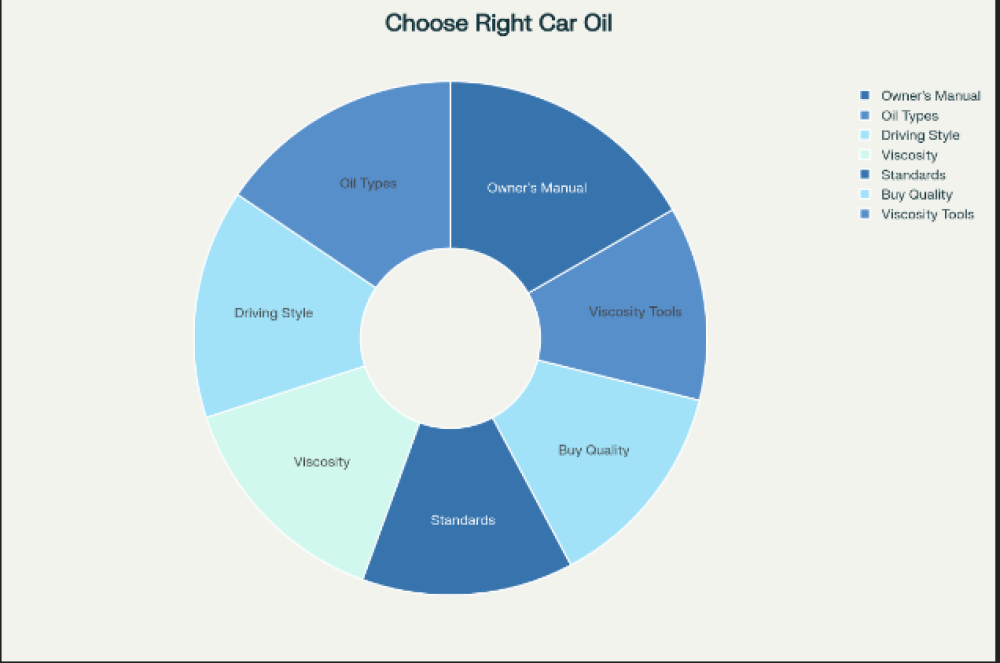 Choose Right Car Oil

Owner's Manual
Viscosity Tools
Buy Quality
Standards
Viscosity
Driving Style
Oil Types

Owner's Manual
Oil Types
Driving Style
Viscosity
Standards
Buy Quality
Viscosity Tools